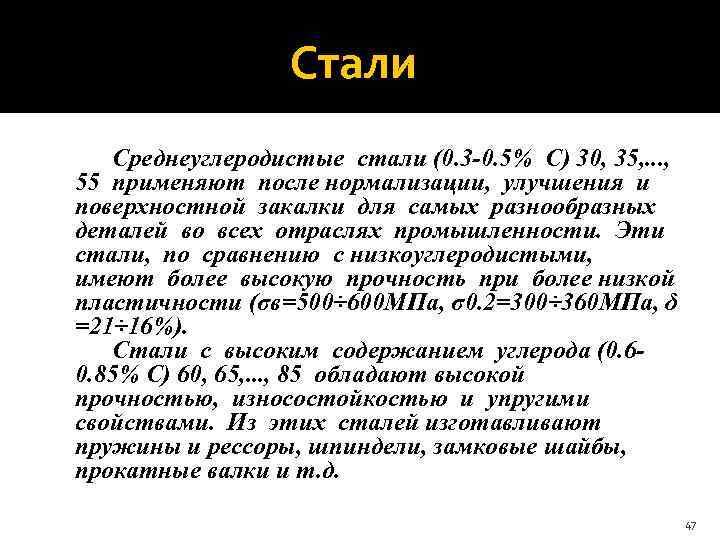 Стали

Среднеуглеродистые стали (0.3-0.5% С) 30, 35,..., 55 применяют после нормализации, улучшения и поверхностной закалки для самых разнообразных деталей во всех отраслях промышленности. Эти стали, по сравнению с низкоуглеродистыми, имеют более высокую прочность при более низкой пластичности (σв=500÷600МПа, σ0.2=300÷360МПа, δ =21÷16%).

Стали с высоким содержанием углерода (0.6-0.85% С) 60, 65,..., 85 обладают высокой прочностью, износостойкостью и упругими свойствами. Из этих сталей изготавливают пружины и рессоры, шпиндели, замковые шайбы, прокатные валки и т.д.

47